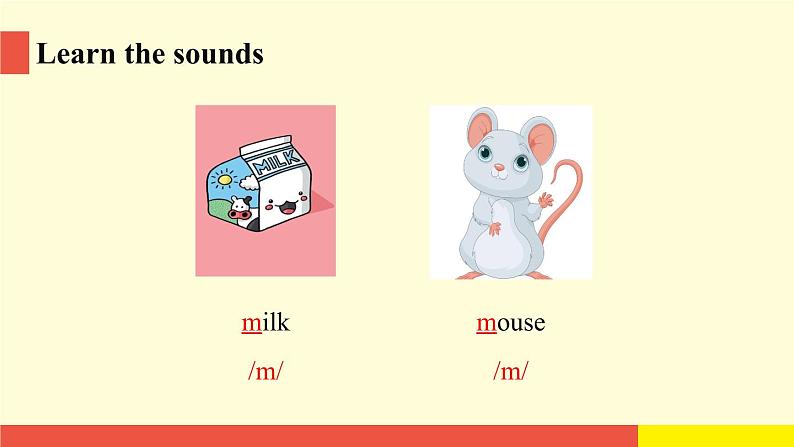 Learn the sounds

MILK

milk

/m/

mouse

/m/